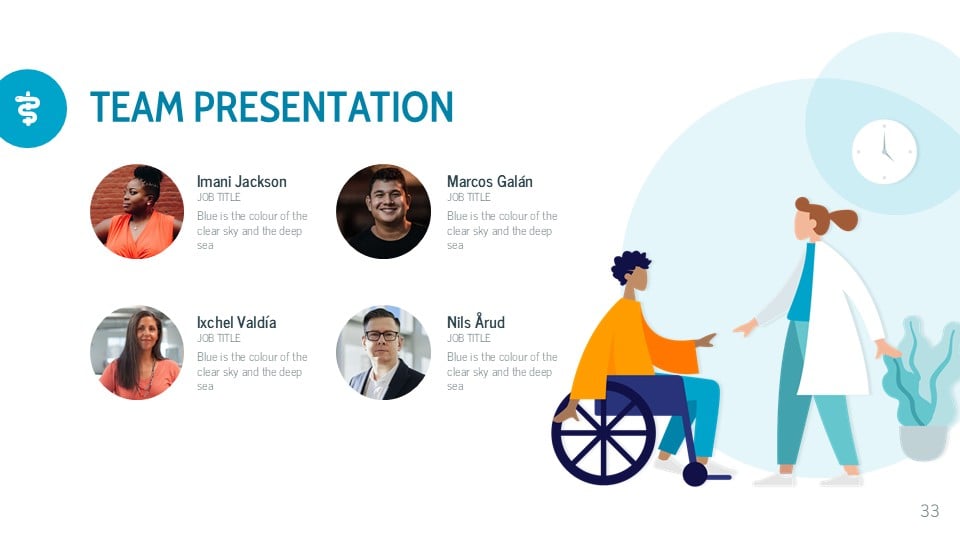 TEAM PRESENTATION

Imani Jackson
JOB TITLE
Blue is the colour of the clear sky and the deep sea

Marcos Galán
JOB TITLE
Blue is the colour of the clear sky and the deep sea

Ixchel Valdía
JOB TITLE
Blue is the colour of the clear sky and the deep sea

Nils Årud
JOB TITLE
Blue is the colour of the clear sky and the deep sea

33